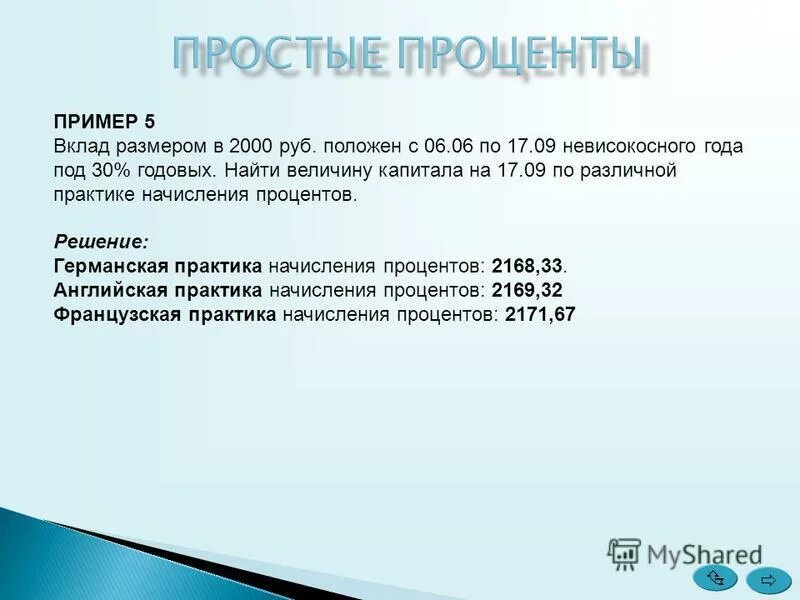 ПРОСТЫЕ ПРОЦЕНТЫ

ПРИМЕР 5
Вклад размером в 2000 руб. положен с 06.06 по 17.09 невисокосного года под 30% годовых. Найти величину капитала на 17.09 по различной практике начисления процентов.

Решение:
Германская практика начисления процентов: 2168,33.
Английская практика начисления процентов: 2169,32
Французская практика начисления процентов: 2171,67

MyShared